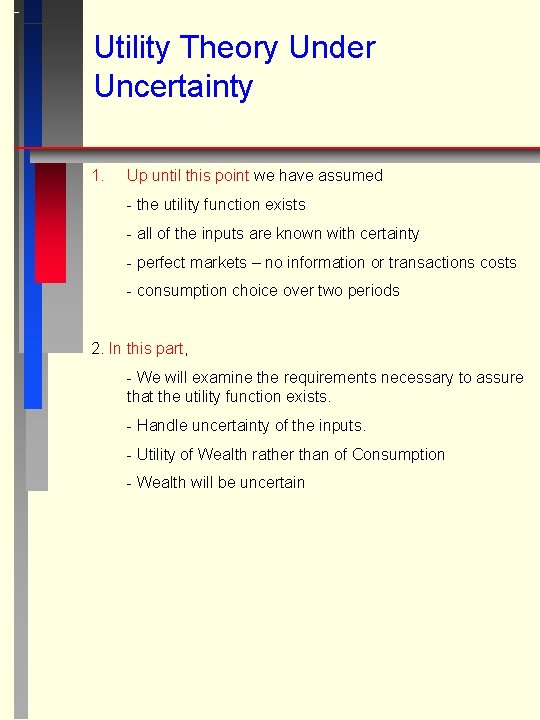 Utility Theory Under Uncertainty

1. Up until this point we have assumed

- the utility function exists

- all of the inputs are known with certainty

- perfect markets – no information or transactions costs

- consumption choice over two periods

2. In this part,

- We will examine the requirements necessary to assure that the utility function exists.

- Handle uncertainty of the inputs.

- Utility of Wealth rather than of Consumption

- Wealth will be uncertain